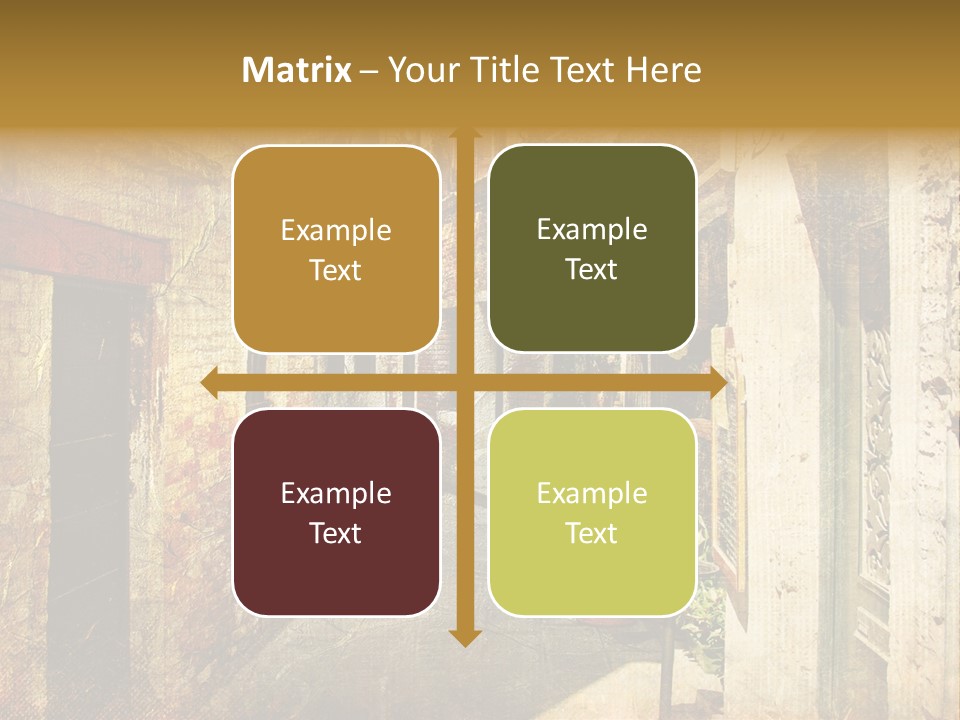 Matrix – Your Title Text Here

Example Text

Example Text

Example Text

Example Text